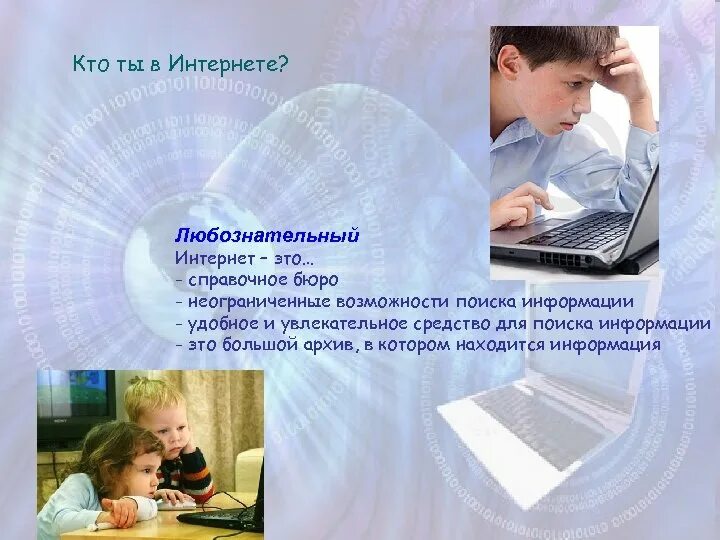 Кто ты в Интернете?

Любознательный
Интернет – это...
- справочное бюро
- неограниченные возможности поиска информации
- удобное и увлекательное средство для поиска информации
- это большой архив, в котором находится информация